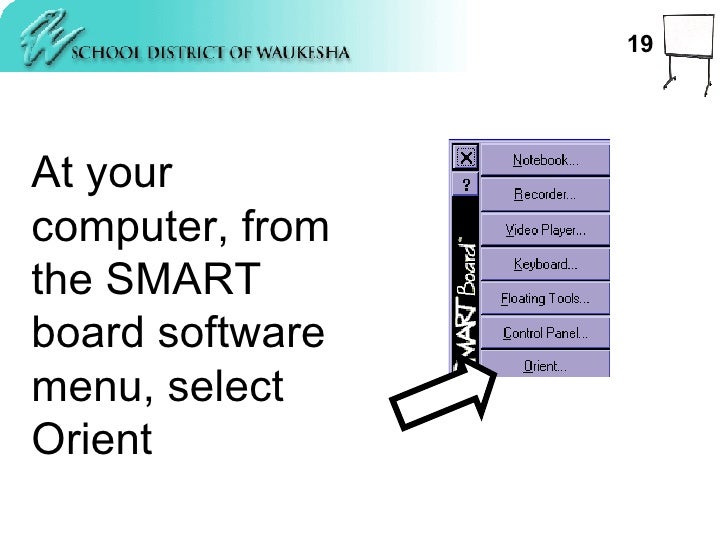 SCHOOL DISTRICT OF WAUKESHA

19

At your computer, from the SMART board software menu, select Orient

X
?
SMART Board
Notebook...
Recorder...
Video Player...
Keyboard...
Floating Tools...
Control Panel...
Orient...